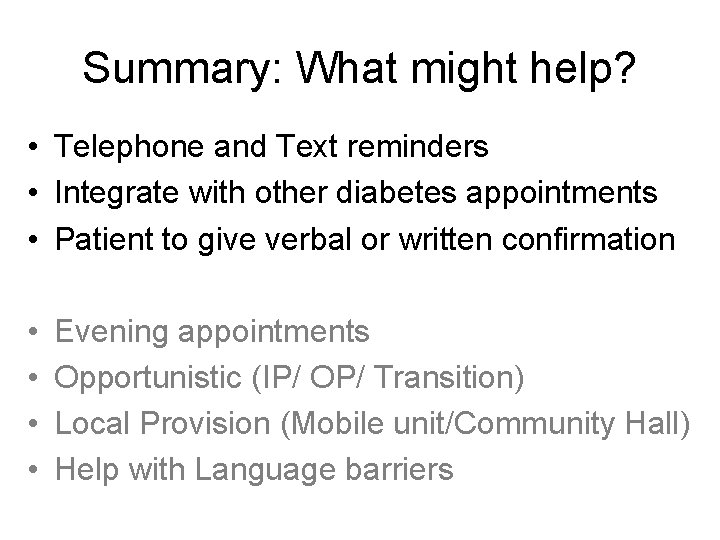 Summary: What might help?

• Telephone and Text reminders
• Integrate with other diabetes appointments
• Patient to give verbal or written confirmation

• Evening appointments
• Opportunistic (IP/ OP/ Transition)
• Local Provision (Mobile unit/Community Hall)
• Help with Language barriers